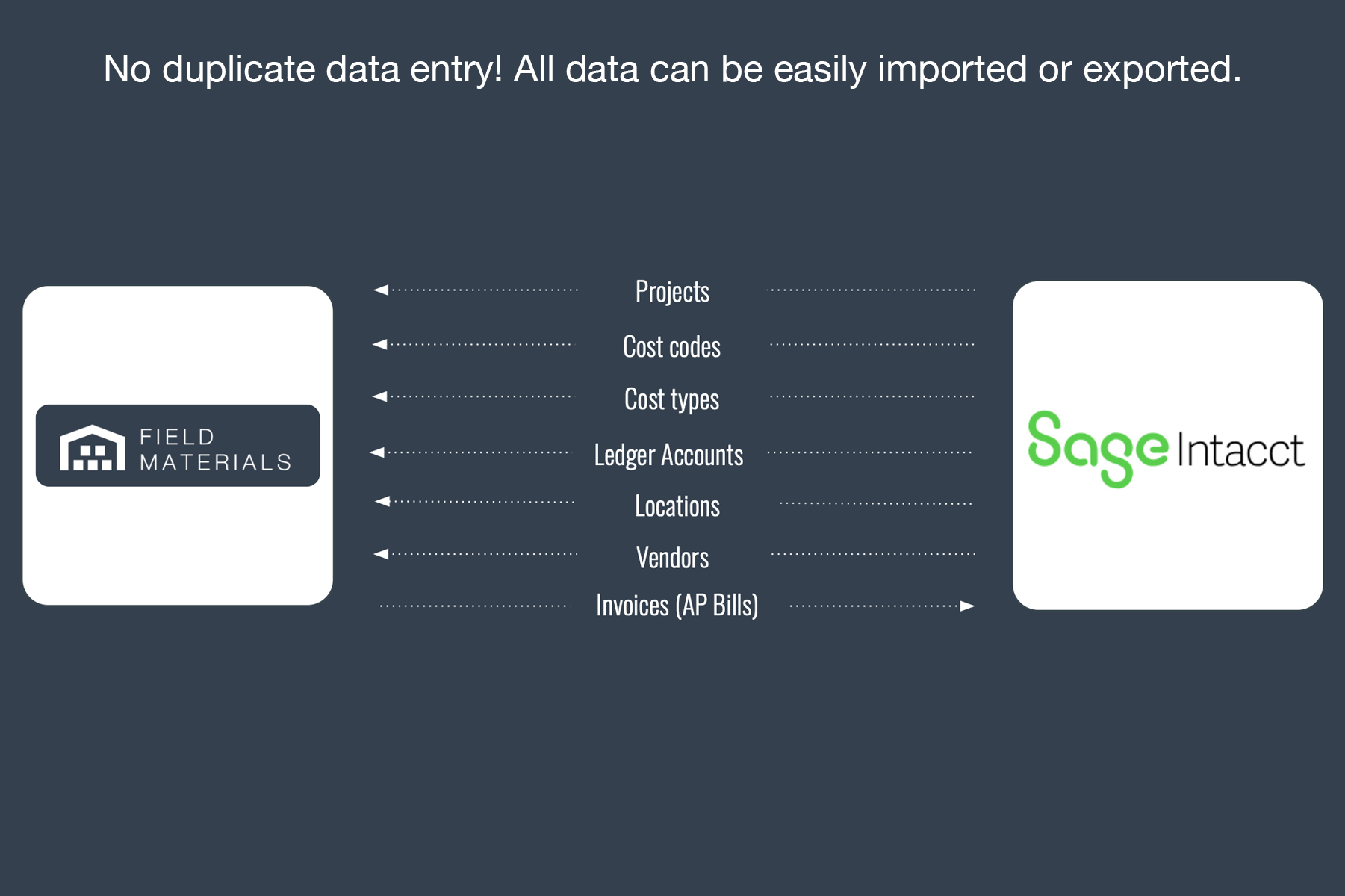 No duplicate data entry! All data can be easily imported or exported.

FIELD MATERIALS

Projects

Cost codes

Cost types

Ledger Accounts

Locations

Vendors

Invoices (AP Bills)

Sage Intacct